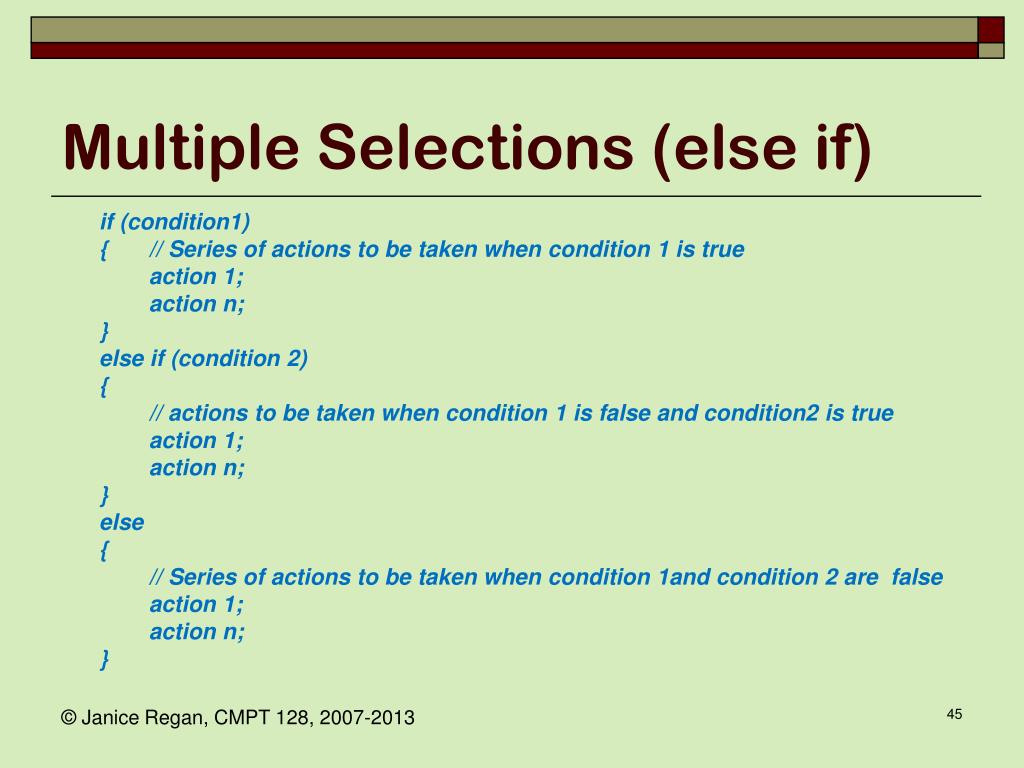 Multiple Selections (else if)

if (condition1)
{ // Series of actions to be taken when condition 1 is true
action 1;
action n;
}
else if (condition 2)
{
// actions to be taken when condition 1 is false and condition2 is true
action 1;
action n;
}
else
{
// Series of actions to be taken when condition 1and condition 2 are false
action 1;
action n;
}

© Janice Regan, CMPT 128, 2007-2013

45